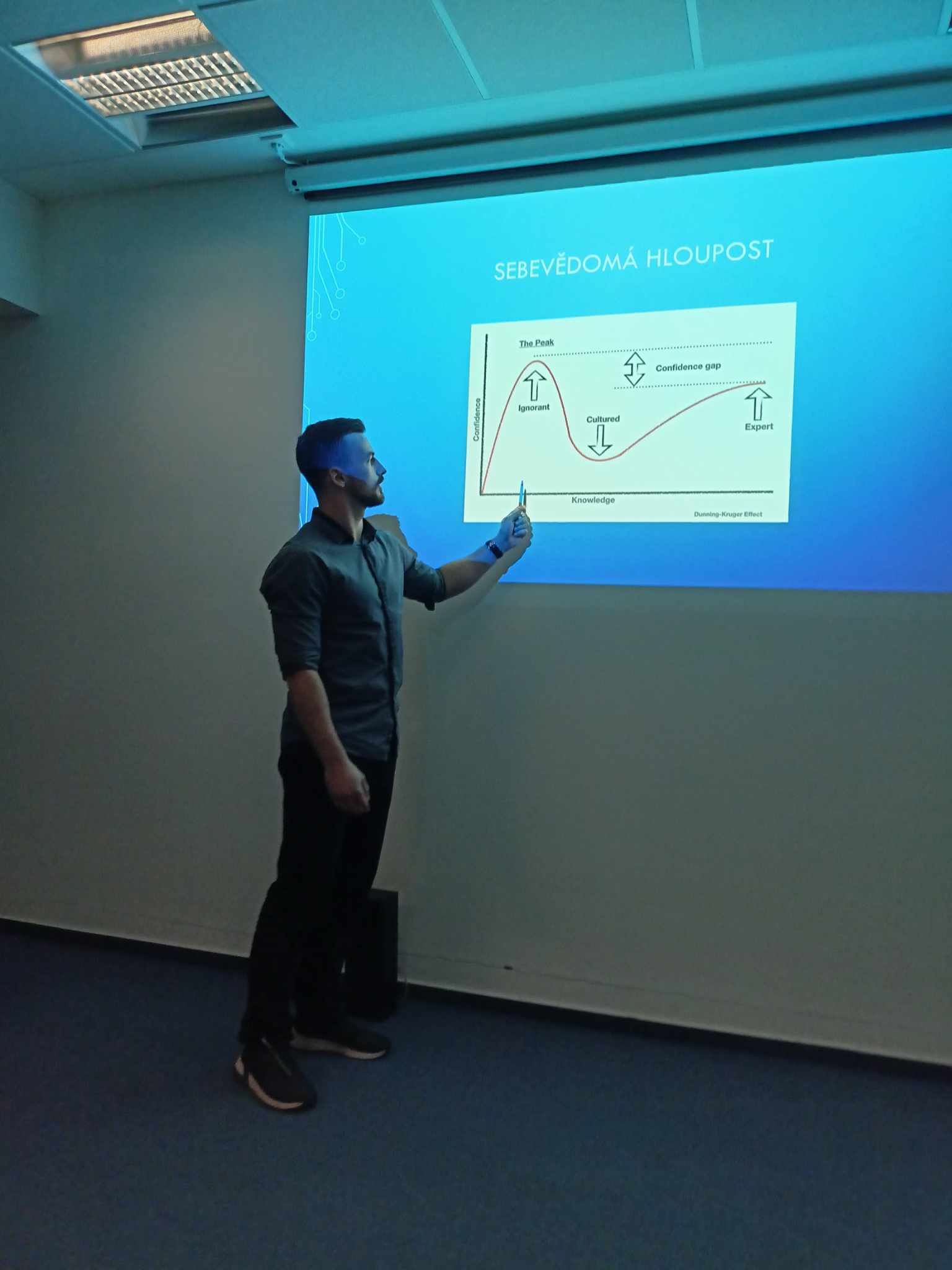 SEBEVĚDOMÁ HLOUPOST

The Peak

Confidence gap

Ignorant

Cultured

Expert

Confidence

Knowledge

Dunning-Kruger Effect